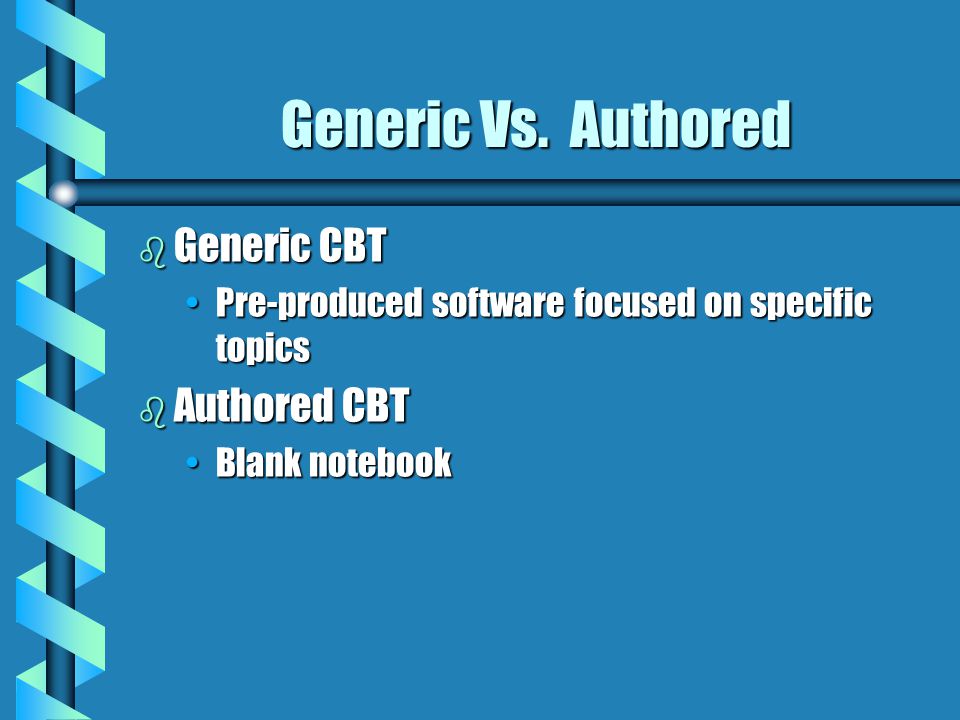 Generic Vs. Authored

Generic CBT

• Pre-produced software focused on specific topics

Authored CBT

• Blank notebook